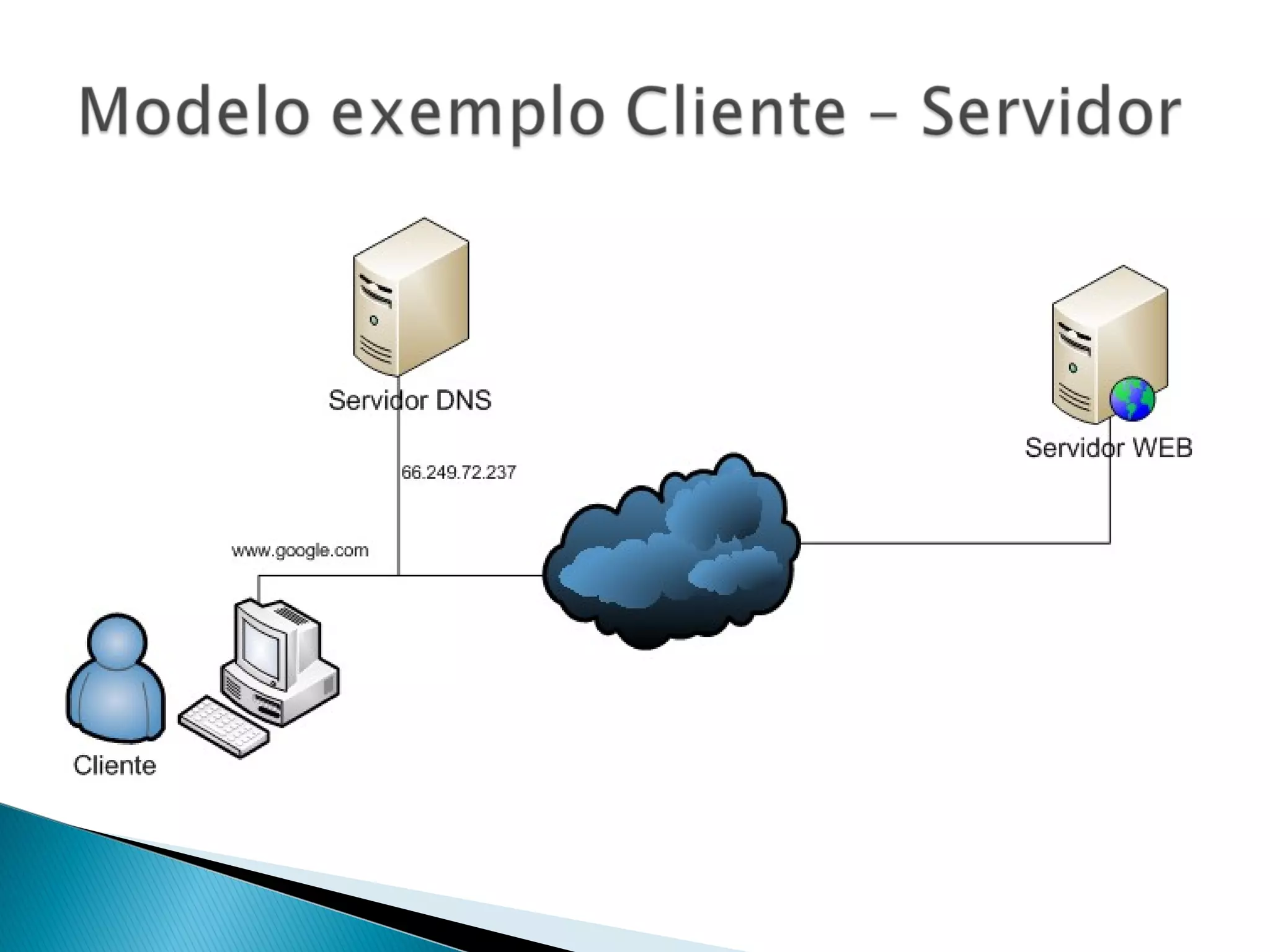 Modelo exemplo Cliente – Servidor

Servidor DNS

Servidor WEB

66.249.72.237

www.google.com

Cliente